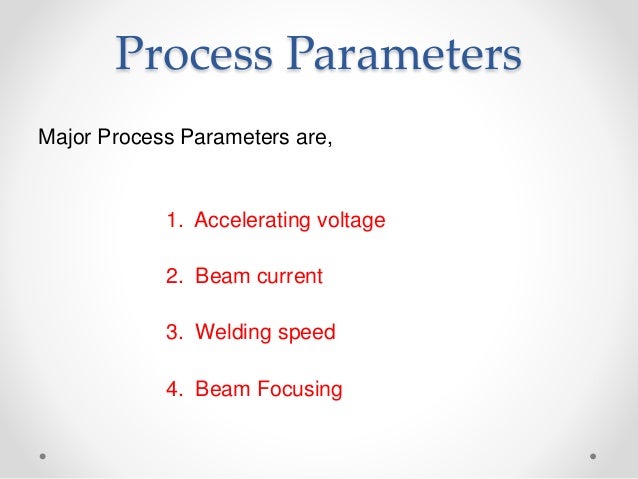 Process Parameters

Major Process Parameters are,

1. Accelerating voltage
2. Beam current
3. Welding speed
4. Beam Focusing